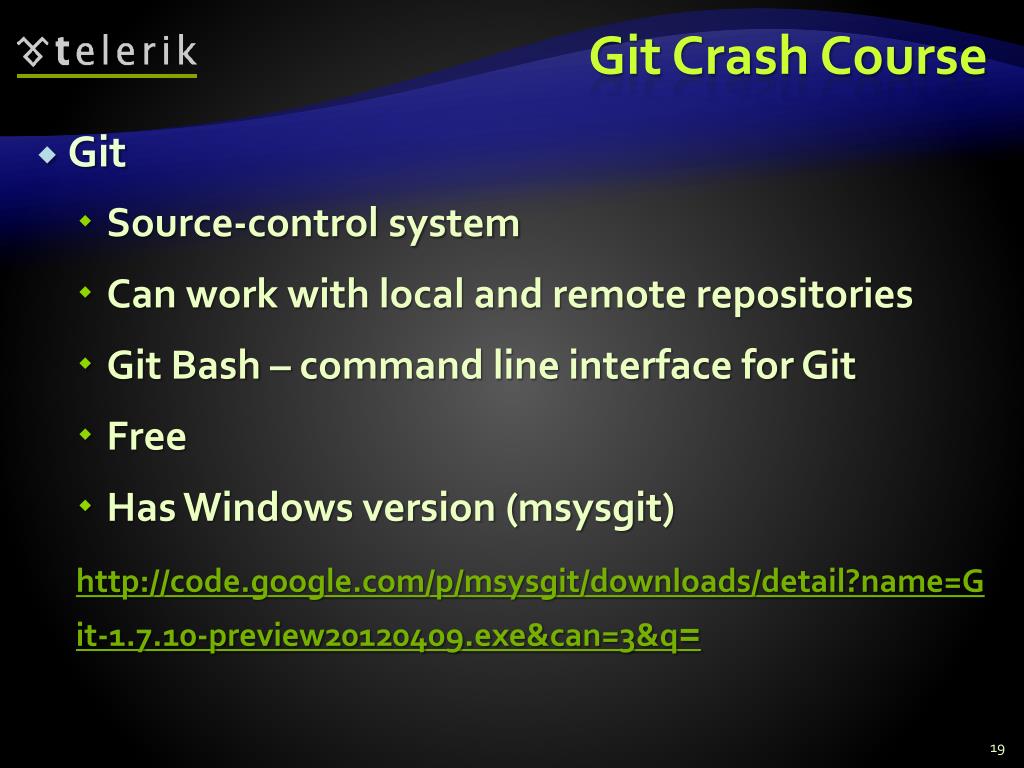 telerik

Git Crash Course

Git

Source-control system

Can work with local and remote repositories

Git Bash – command line interface for Git

Free

Has Windows version (msysgit)

http://code.google.com/p/msysgit/downloads/detail?name=Git-1.7.10-preview20120409.exe&can=3&q=

19